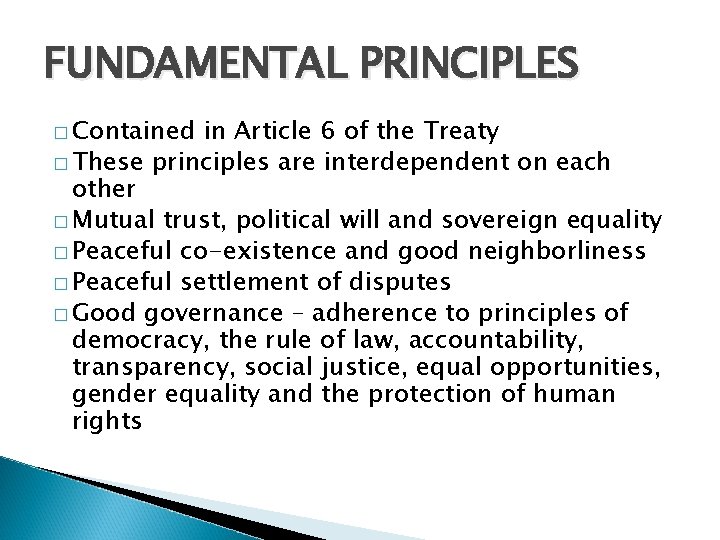 FUNDAMENTAL PRINCIPLES

□ Contained in Article 6 of the Treaty
□ These principles are interdependent on each other
□ Mutual trust, political will and sovereign equality
□ Peaceful co-existence and good neighborliness
□ Peaceful settlement of disputes
□ Good governance – adherence to principles of democracy, the rule of law, accountability, transparency, social justice, equal opportunities, gender equality and the protection of human rights